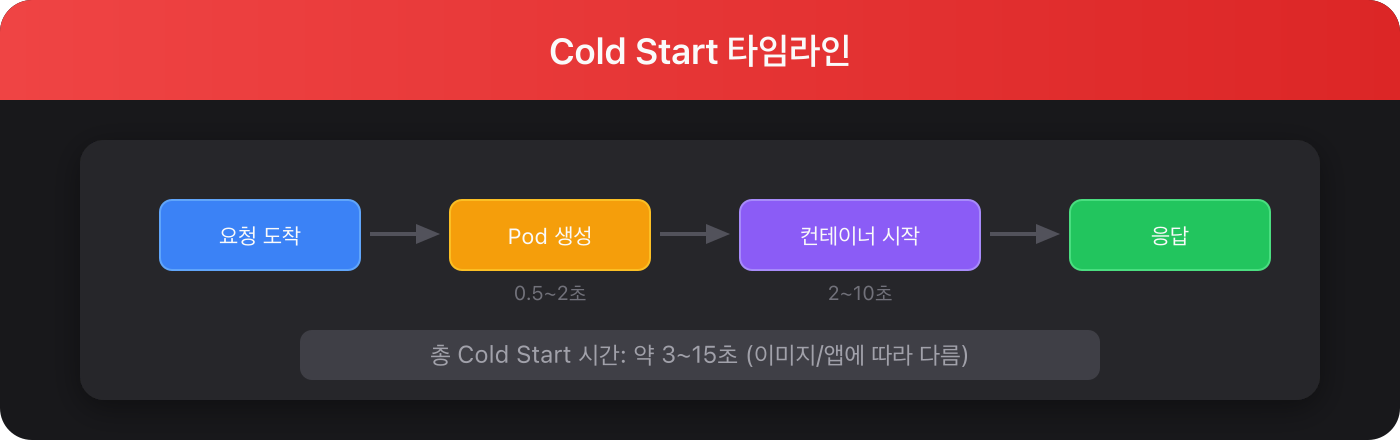 Cold Start 타임라인

요청 도착

Pod 생성
0.5~2초

컨테이너 시작
2~10초

응답

총 Cold Start 시간: 약 3~15초 (이미지/앱에 따라 다름)